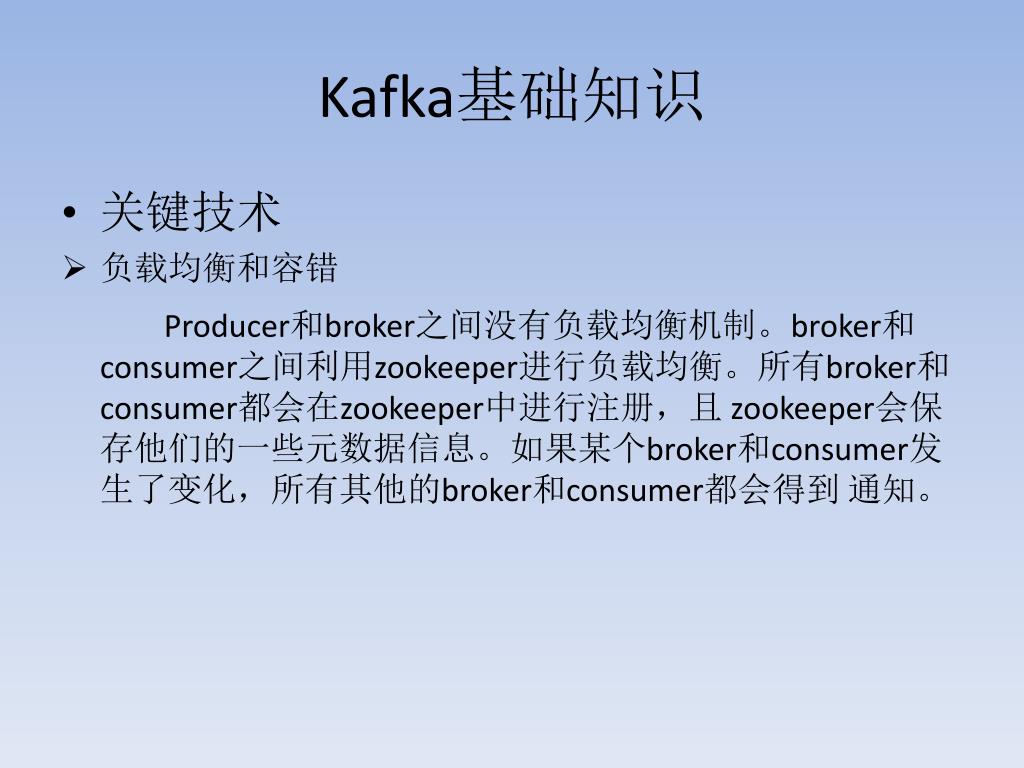 Kafka基础知识

• 关键技术

➢ 负载均衡和容错

Producer和broker之间没有负载均衡机制。broker和consumer之间利用zookeeper进行负载均衡。所有broker和consumer都会在zookeeper中进行注册，且 zookeeper会保存他们的一些元数据信息。如果某个broker和consumer发生了变化，所有其他的broker和consumer都会得到 通知。